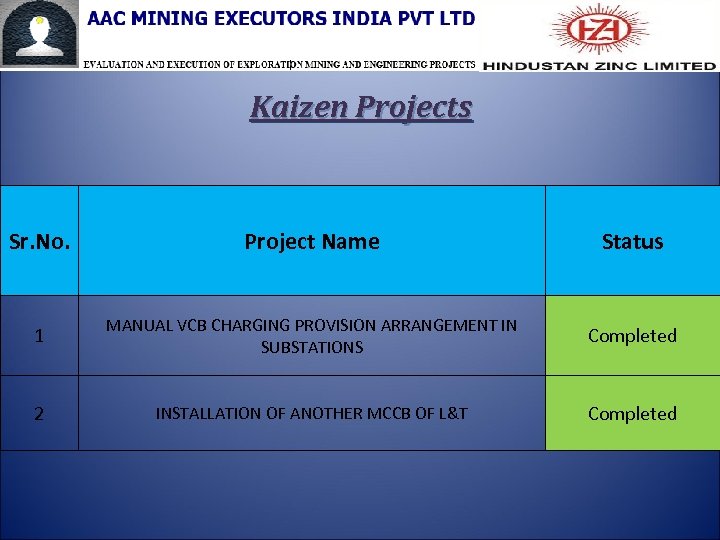 AAC MINING EXECUTORS INDIA PVT LTD

EVALUATION AND EXECUTION OF EXPLORATION MINING AND ENGINEERING PROJECTS

HZL

HINDUSTAN ZINC LIMITED

Kaizen Projects

| Sr.No. | Project Name | Status |
|---|---|---|
| 1 | MANUAL VCB CHARGING PROVISION ARRANGEMENT IN SUBSTATIONS | Completed |
| 2 | INSTALLATION OF ANOTHER MCCB OF L&T | Completed |